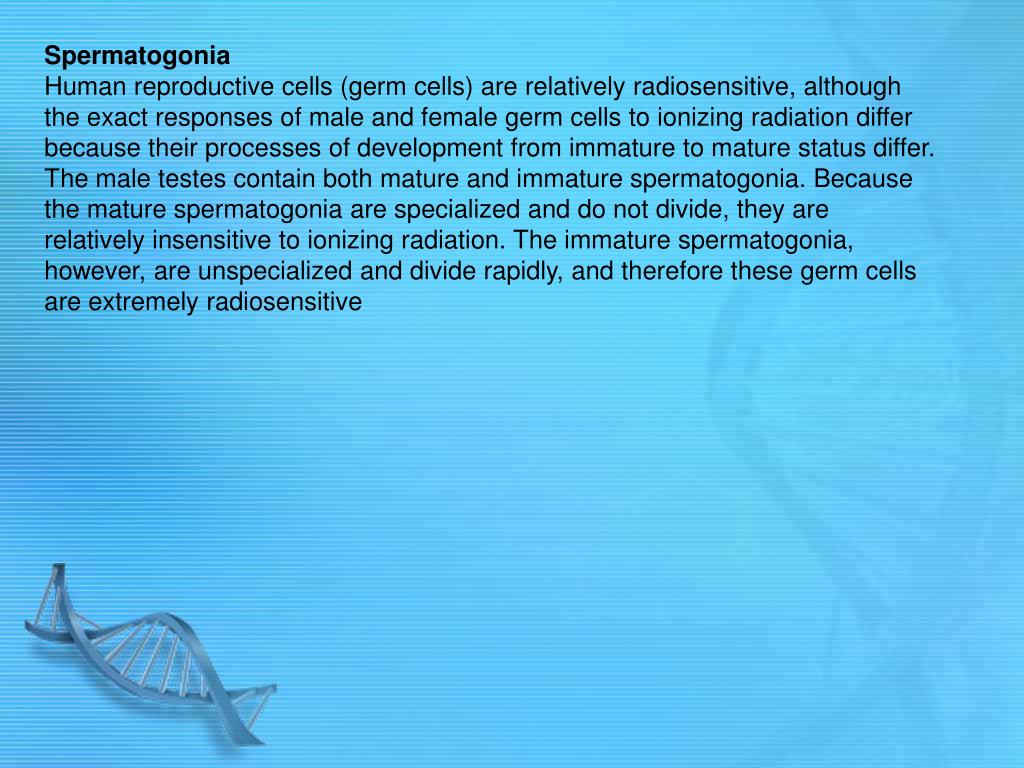 Spermatogonia
Human reproductive cells (germ cells) are relatively radiosensitive, although the exact responses of male and female germ cells to ionizing radiation differ because their processes of development from immature to mature status differ. The male testes contain both mature and immature spermatogonia. Because the mature spermatogonia are specialized and do not divide, they are relatively insensitive to ionizing radiation. The immature spermatogonia, however, are unspecialized and divide rapidly, and therefore these germ cells are extremely radiosensitive